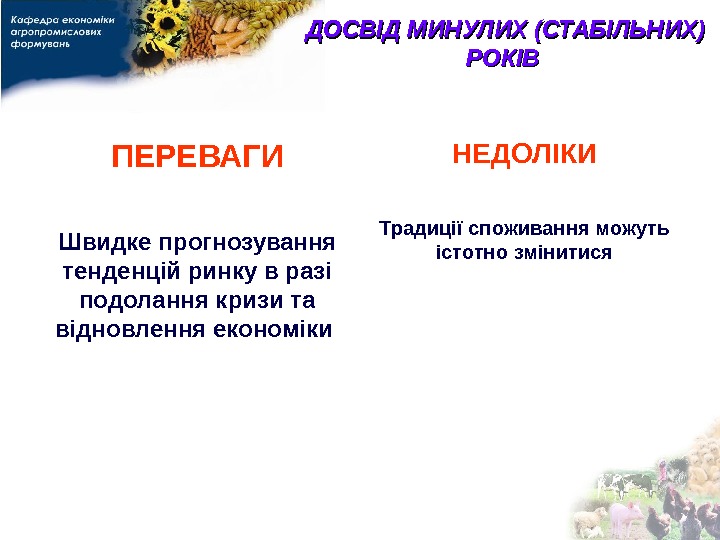 Кафедра економіки агропромислових формувань

ДОСВІД МИНУЛИХ (СТАБІЛЬНИХ) РОКІВ

ПЕРЕВАГИ

Швидке прогнозування тенденцій ринку в разі подолання кризи та відновлення економіки

НЕДОЛІКИ

Традиції споживання можуть істотно змінитися